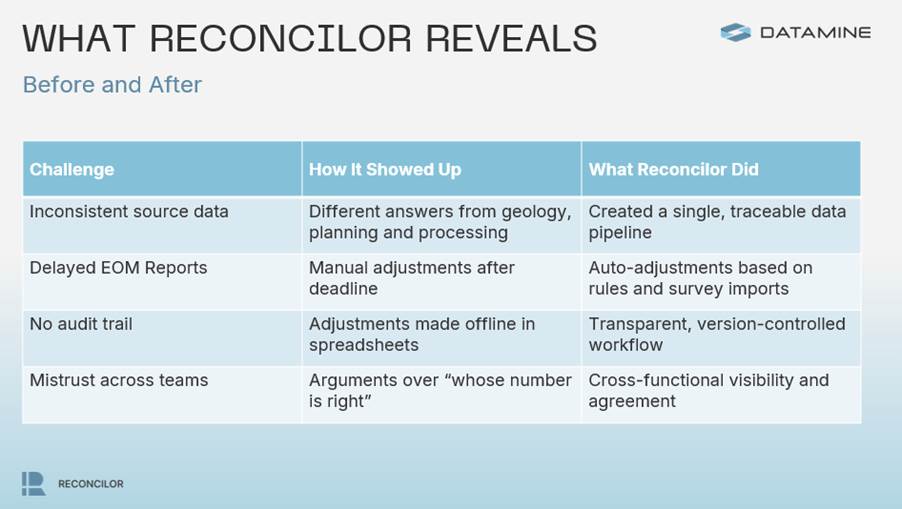 WHAT RECONCILOR REVEALS

DATAMINE

Before and After

| Challenge | How It Showed Up | What Reconcilor Did |
|---|---|---|
| Inconsistent source data | Different answers from geology, planning and processing | Created a single, traceable data pipeline |
| Delayed EOM Reports | Manual adjustments after deadline | Auto-adjustments based on rules and survey imports |
| No audit trail | Adjustments made offline in spreadsheets | Transparent, version-controlled workflow |
| Mistrust across teams | Arguments over “whose number is right” | Cross-functional visibility and agreement |

RECONCILOR